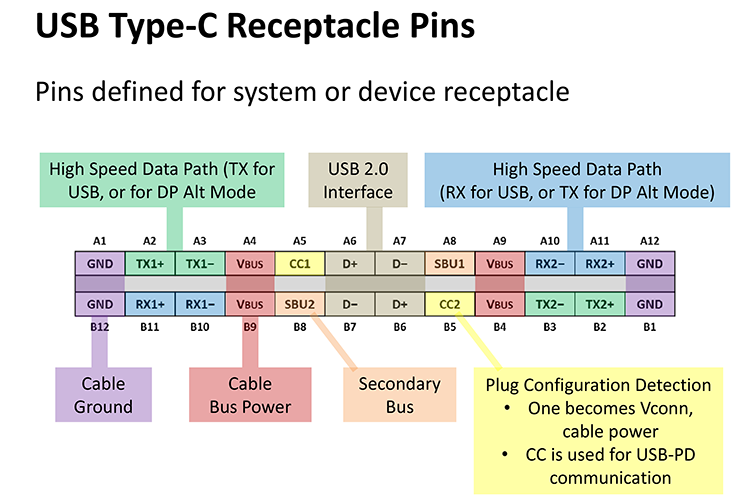 USB Type-C Receptacle Pins

Pins defined for system or device receptacle

High Speed Data Path (TX for USB, or for DP Alt Mode

USB 2.0 Interface

High Speed Data Path (RX for USB, or TX for DP Alt Mode)

| A1 | A2 | A3 | A4 | A5 | A6 | A7 | A8 | A9 | A10 | A11 | A12 |
|---|---|---|---|---|---|---|---|---|---|---|---|
| GND | TX1+ | TX1− | VBUS | CC1 | D+ | D− | SBU1 | VBUS | RX2− | RX2+ | GND |
| GND | RX1+ | RX1− | VBUS | SBU2 | D− | D+ | CC2 | VBUS | TX2− | TX2+ | GND |
| B12 | B11 | B10 | B9 | B8 | B7 | B6 | B5 | B4 | B3 | B2 | B1 |

Cable Ground

Cable Bus Power

Secondary Bus

Plug Configuration Detection
• One becomes Vconn, cable power
• CC is used for USB-PD communication